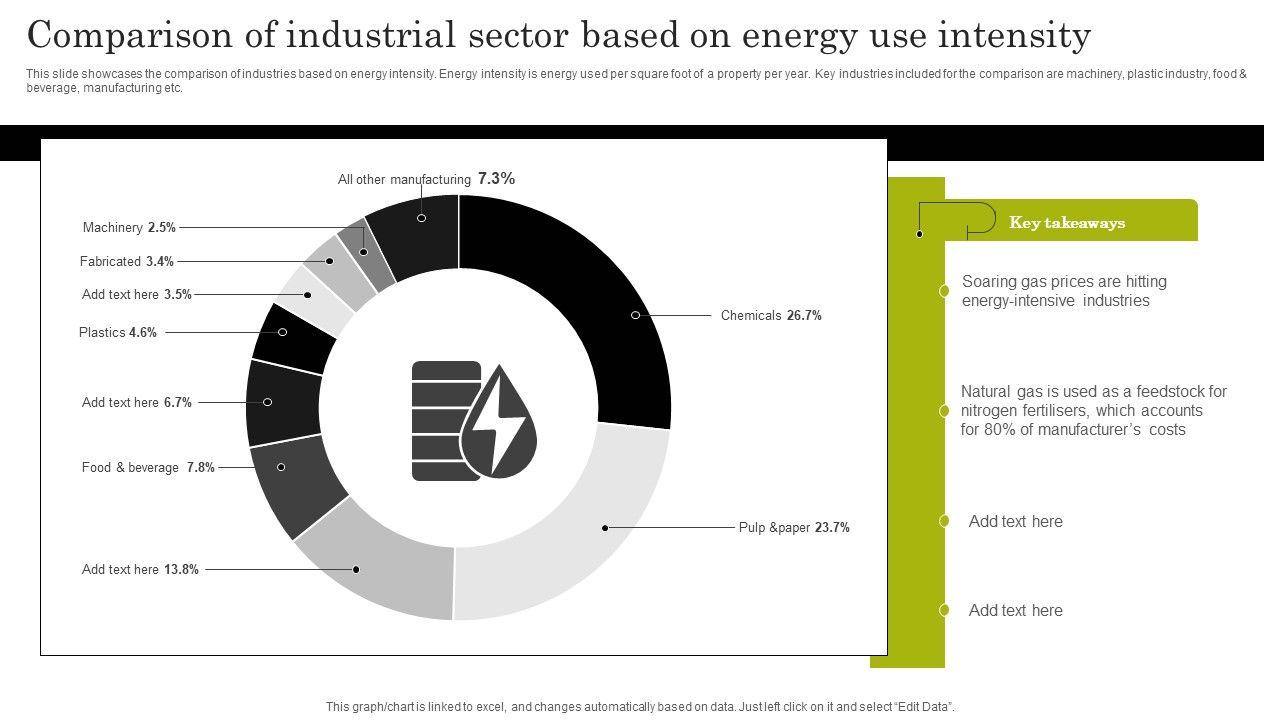 Comparison of industrial sector based on energy use intensity

This slide showcases the comparison of industries based on energy intensity. Energy intensity is energy used per square foot of a property per year. Key industries included for the comparison are machinery, plastic industry, food & beverage, manufacturing etc.

All other manufacturing 7.3%
Machinery 2.5%
Fabricated 3.4%
Add text here 3.5%
Plastics 4.6%
Add text here 6.7%
Food & beverage 7.8%
Add text here 13.8%
Chemicals 26.7%
Pulp &paper 23.7%

Key takeaways

Soaring gas prices are hitting energy-intensive industries

Natural gas is used as a feedstock for nitrogen fertilisers, which accounts for 80% of manufacturer's costs

Add text here

Add text here

This graph/chart is linked to excel, and changes automatically based on data. Just left click on it and select "Edit Data".